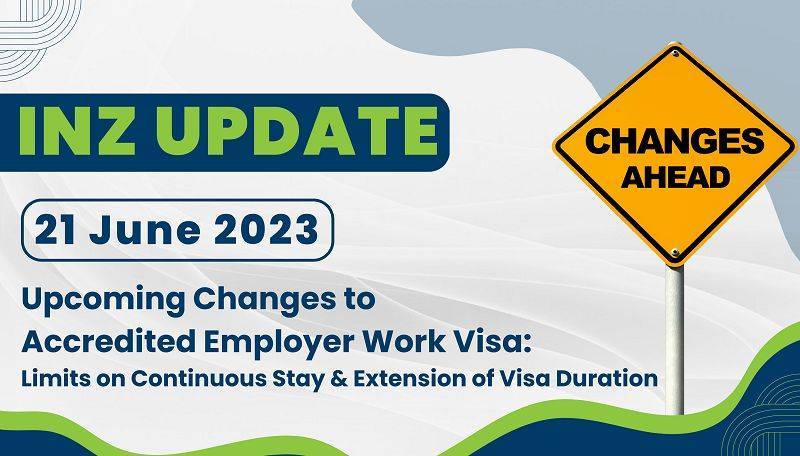 INZ UPDATE

21 June 2023

Upcoming Changes to Accredited Employer Work Visa:
Limits on Continuous Stay & Extension of Visa Duration

CHANGES AHEAD